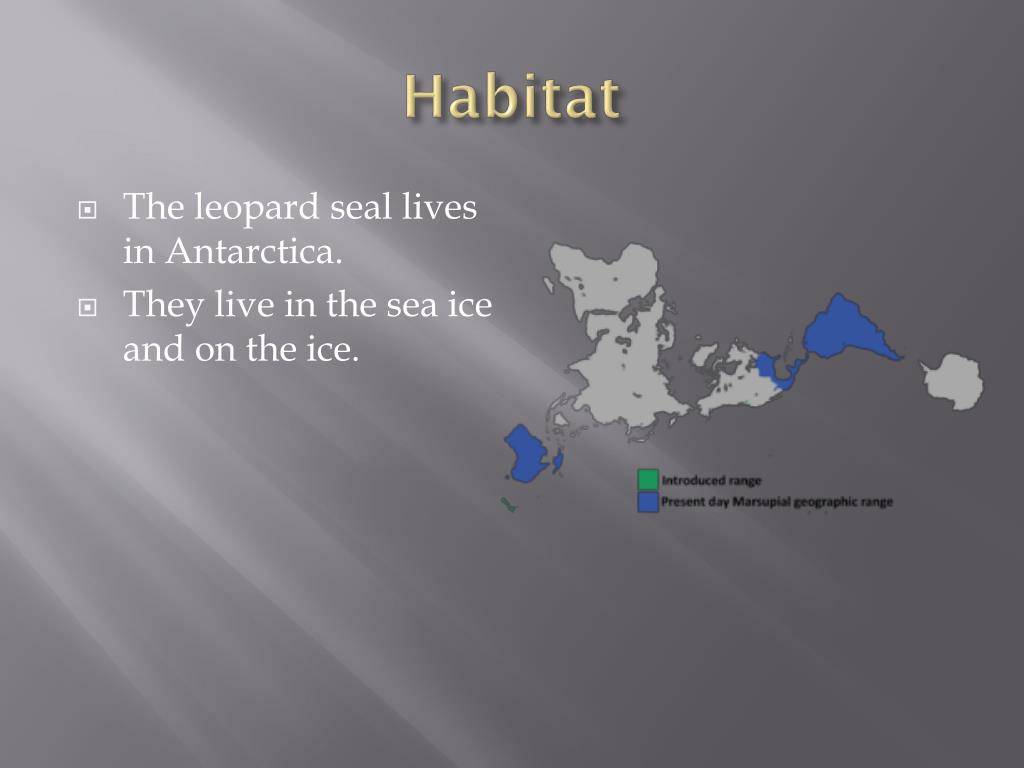 Habitat

The leopard seal lives in Antarctica.

They live in the sea ice and on the ice.

Introduced range
Present day Marsupial geographic range